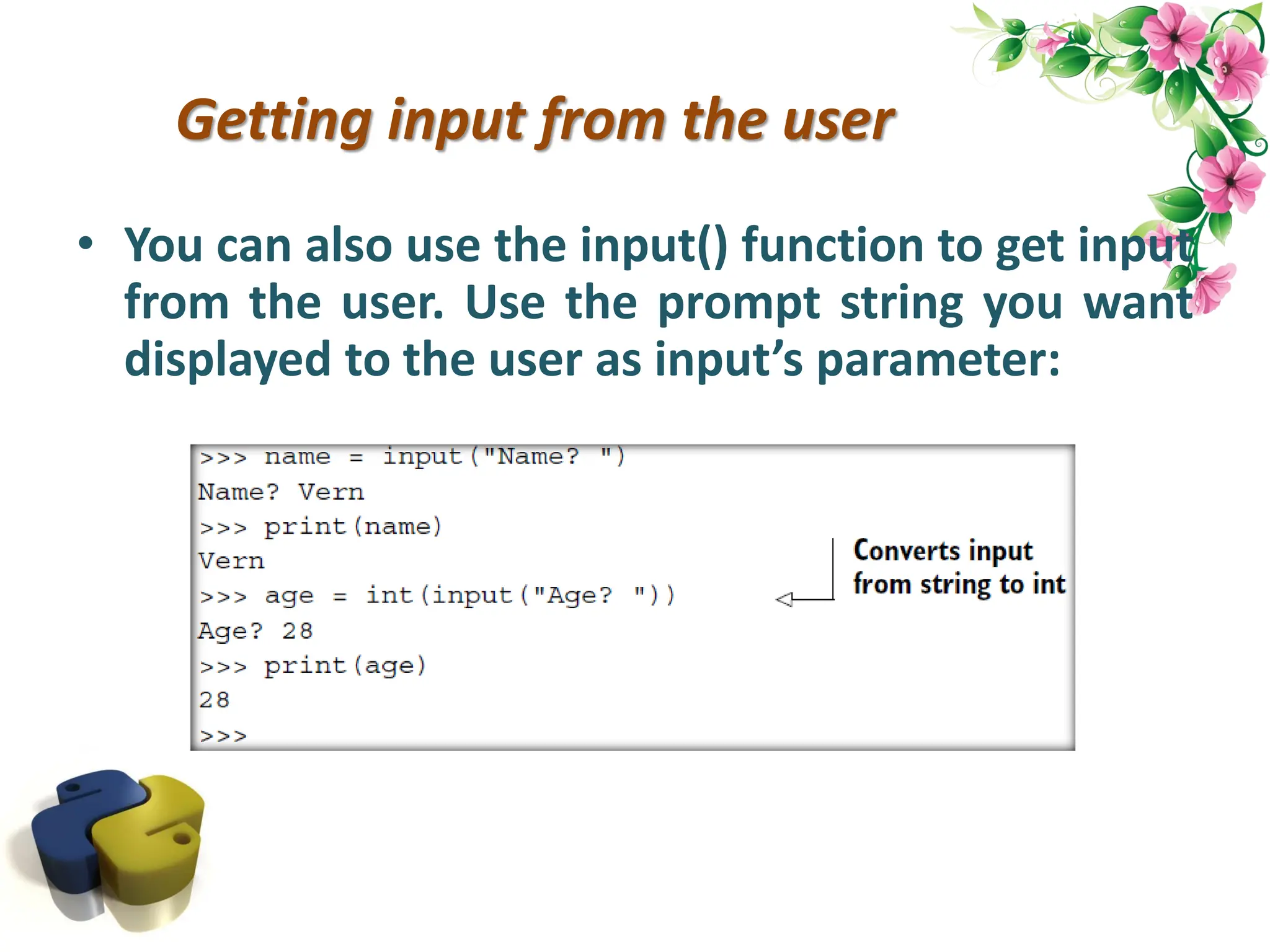 Getting input from the user

• You can also use the input() function to get input from the user. Use the prompt string you want displayed to the user as input's parameter:

>>> name = input("Name? ")
Name? Vern
>>> print(name)
Vern
>>> age = int(input("Age? "))
Age? 28
>>> print(age)
28
>>>

Converts input from string to int